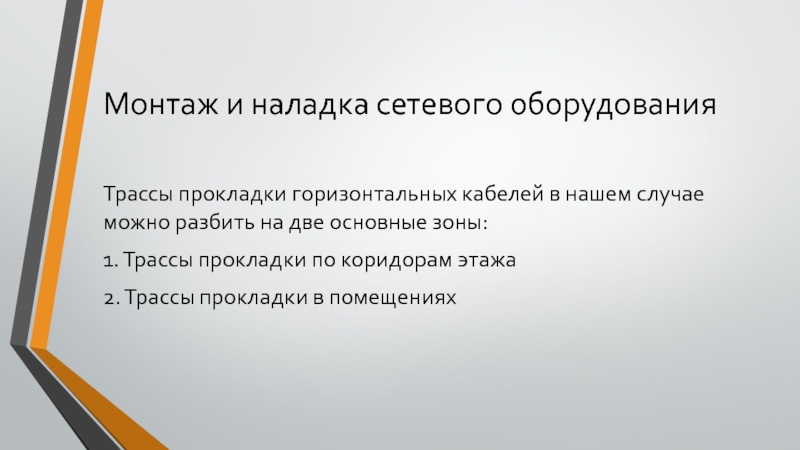 Монтаж и наладка сетевого оборудования

Трассы прокладки горизонтальных кабелей в нашем случае можно разбить на две основные зоны:

1. Трассы прокладки по коридорам этажа

2. Трассы прокладки в помещениях